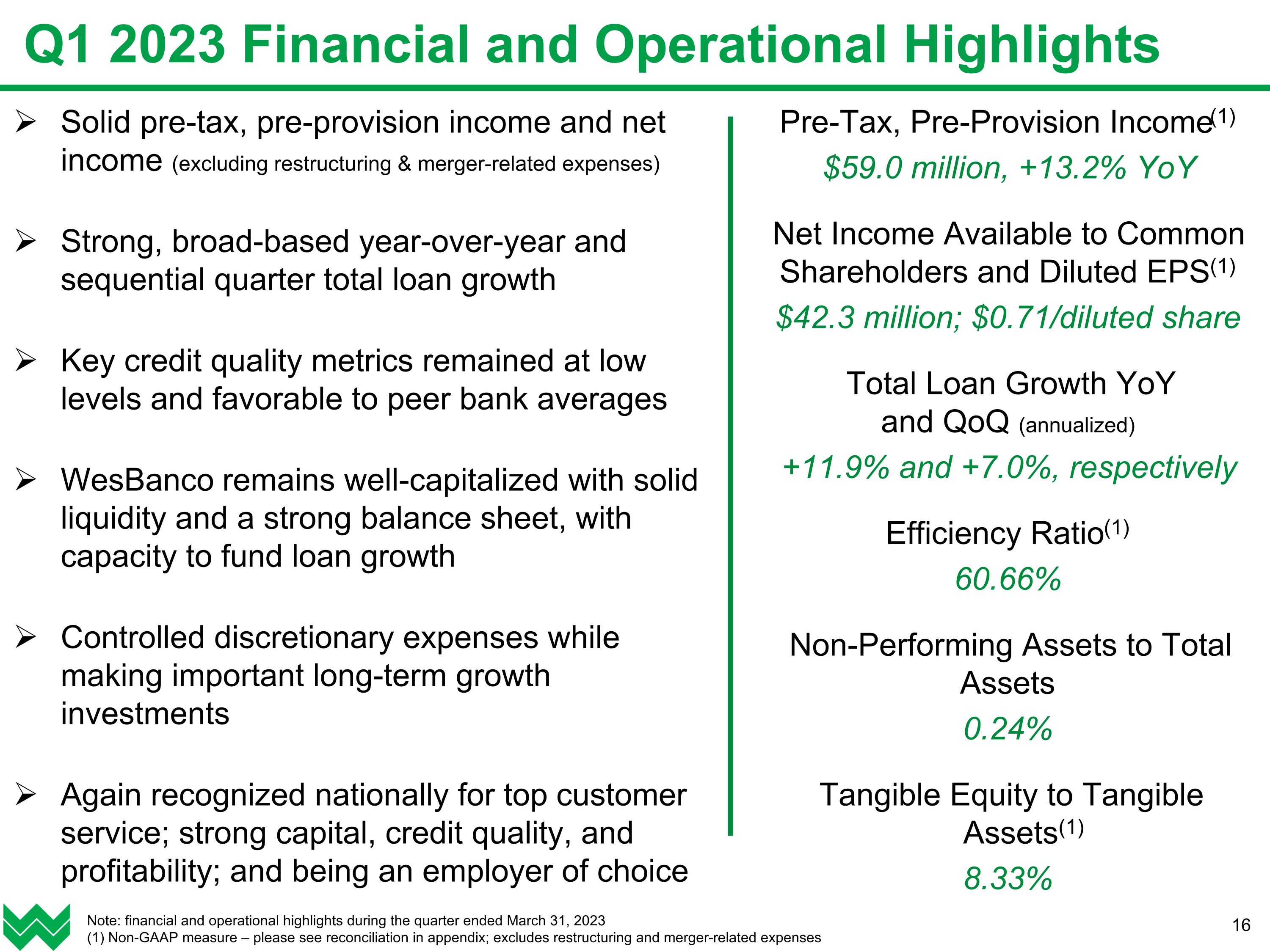 Q1 2023 Financial and Operational Highlights

➢ Solid pre-tax, pre-provision income and net income (excluding restructuring & merger-related expenses)

➢ Strong, broad-based year-over-year and sequential quarter total loan growth

➢ Key credit quality metrics remained at low levels and favorable to peer bank averages

➢ WesBanco remains well-capitalized with solid liquidity and a strong balance sheet, with capacity to fund loan growth

➢ Controlled discretionary expenses while making important long-term growth investments

➢ Again recognized nationally for top customer service; strong capital, credit quality, and profitability; and being an employer of choice

Pre-Tax, Pre-Provision Income$^{(1)}$
$59.0 million, +13.2% YoY

Net Income Available to Common Shareholders and Diluted EPS$^{(1)}$
$42.3 million; $0.71/diluted share

Total Loan Growth YoY and QoQ (annualized)
+11.9% and +7.0%, respectively

Efficiency Ratio$^{(1)}$
60.66%

Non-Performing Assets to Total Assets
0.24%

Tangible Equity to Tangible Assets$^{(1)}$
8.33%

Note: financial and operational highlights during the quarter ended March 31, 2023
(1) Non-GAAP measure – please see reconciliation in appendix; excludes restructuring and merger-related expenses

16